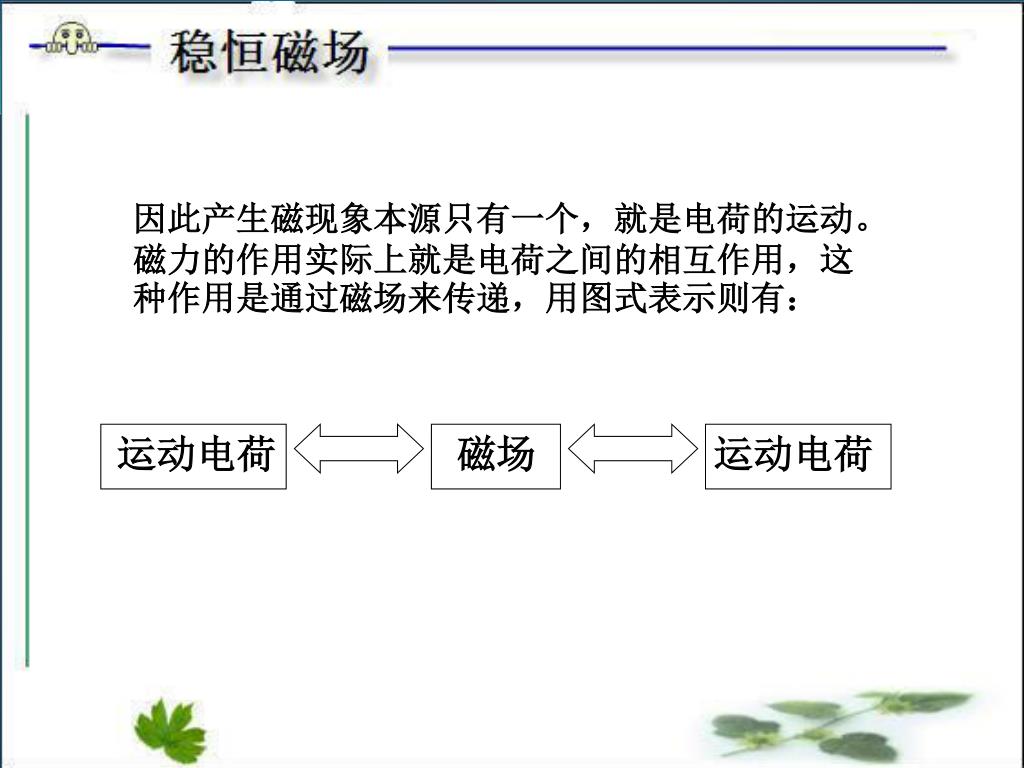 稳恒磁场

因此产生磁现象本源只有一个，就是电荷的运动。磁力的作用实际上就是电荷之间的相互作用，这种作用是通过磁场来传递，用图式表示则有：

运动电荷

磁场

运动电荷